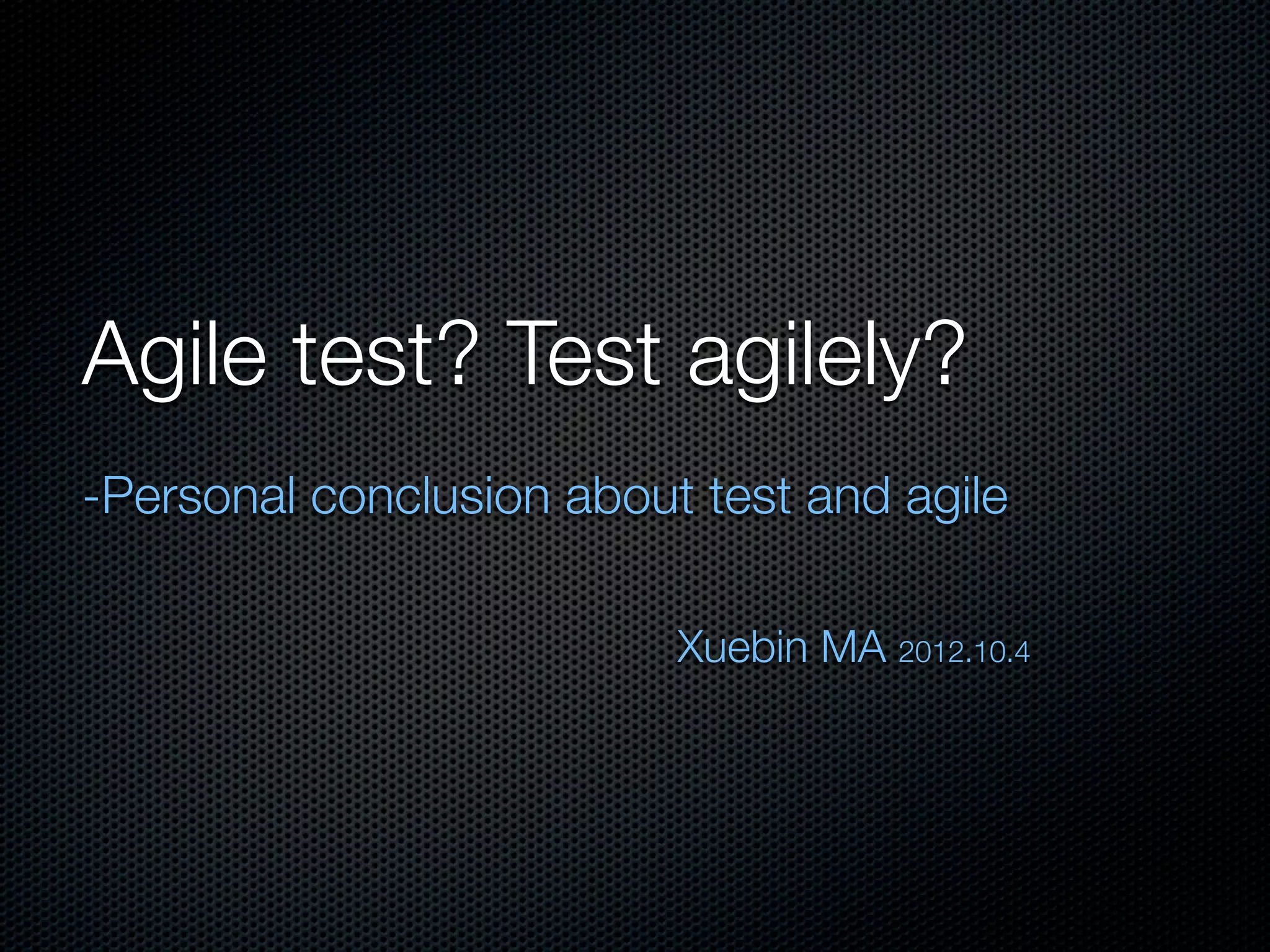 Agile test? Test agilely?

-Personal conclusion about test and agile

Xuebin MA 2012.10.4